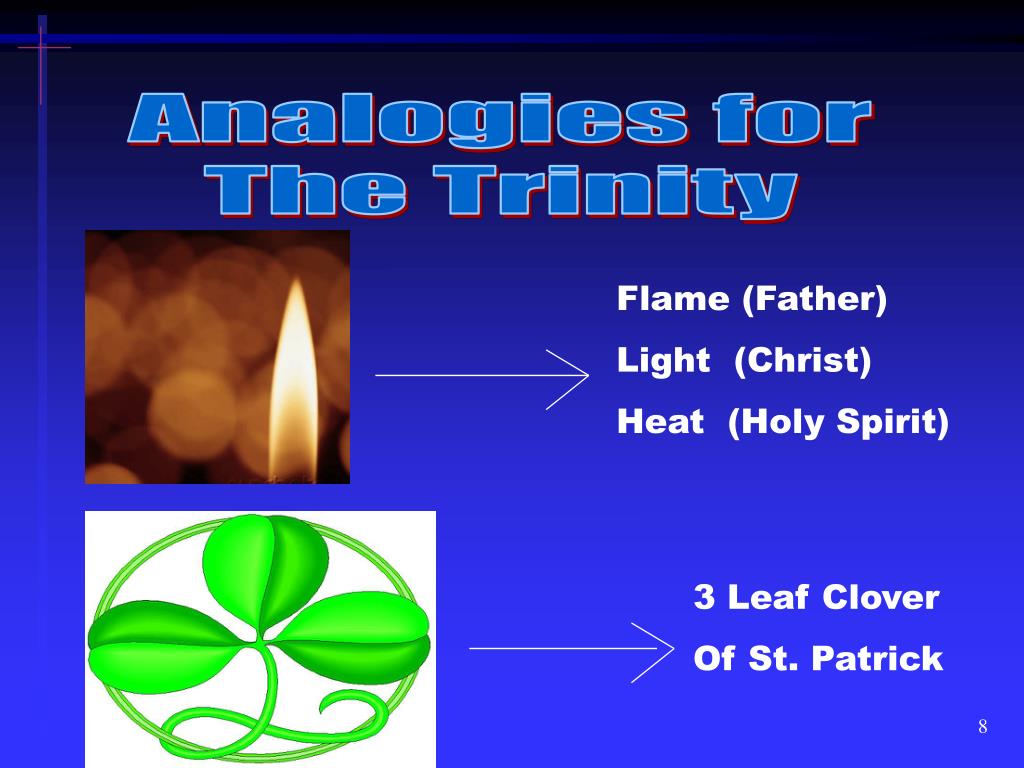 Analogies for The Trinity

Flame (Father)
Light (Christ)
Heat (Holy Spirit)

3 Leaf Clover
Of St. Patrick

8